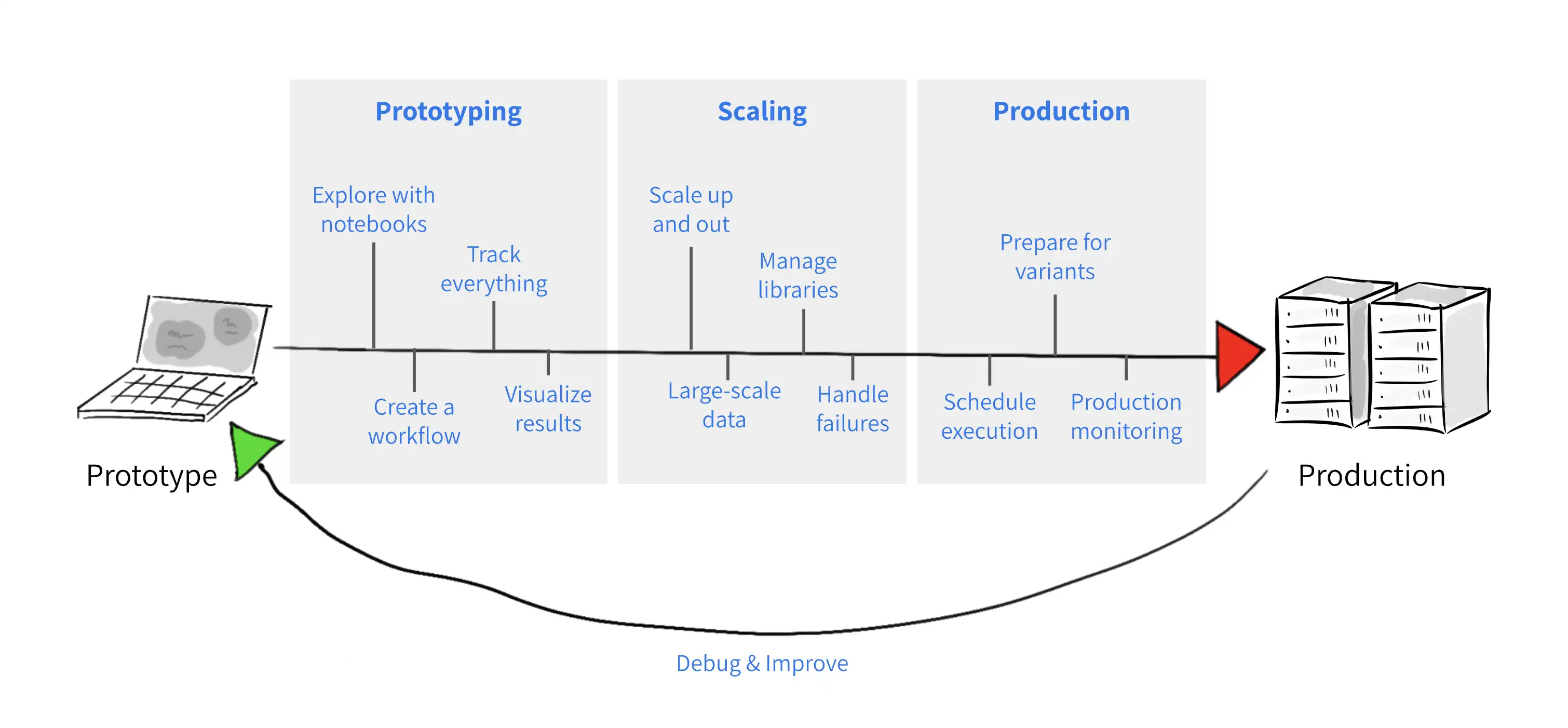 Prototyping

Explore with notebooks

Track everything

Create a workflow

Visualize results

Scaling

Scale up and out

Manage libraries

Large-scale data

Handle failures

Production

Prepare for variants

Schedule execution

Production monitoring

Prototype

Production

Debug & Improve